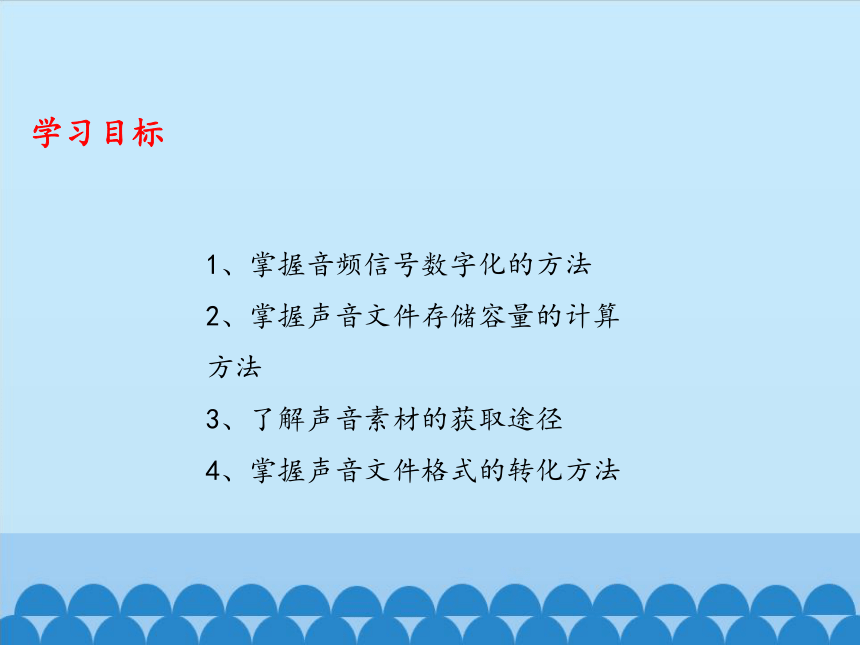 学习目标

1、掌握音频信号数字化的方法

2、掌握声音文件存储容量的计算方法

3、了解声音素材的获取途径

4、掌握声音文件格式的转化方法